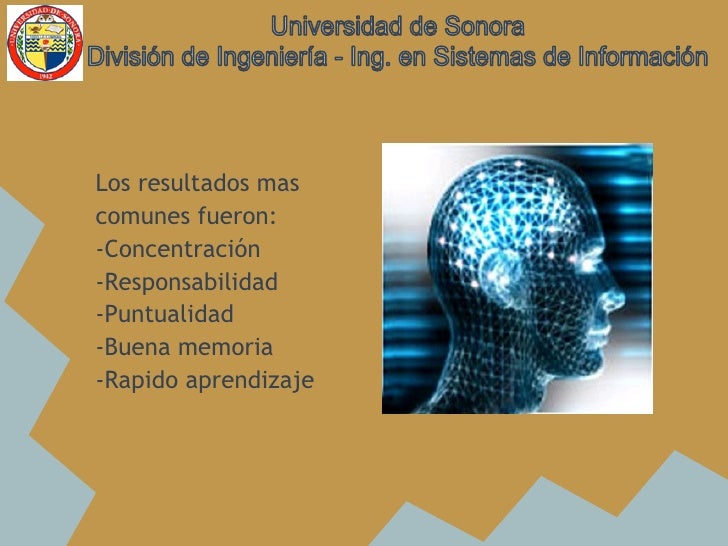 UNIVERSIDAD DE SONORA
1942

Universidad de Sonora
División de Ingeniería - Ing. en Sistemas de Información

Los resultados mas comunes fueron:
-Concentración
-Responsabilidad
-Puntualidad
-Buena memoria
-Rapido aprendizaje